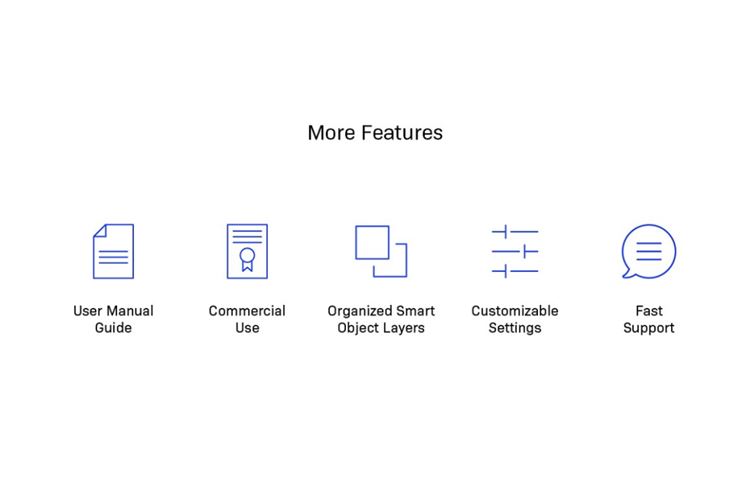 More Features

User Manual Guide

Commercial Use

Organized Smart Object Layers

Customizable Settings

Fast Support